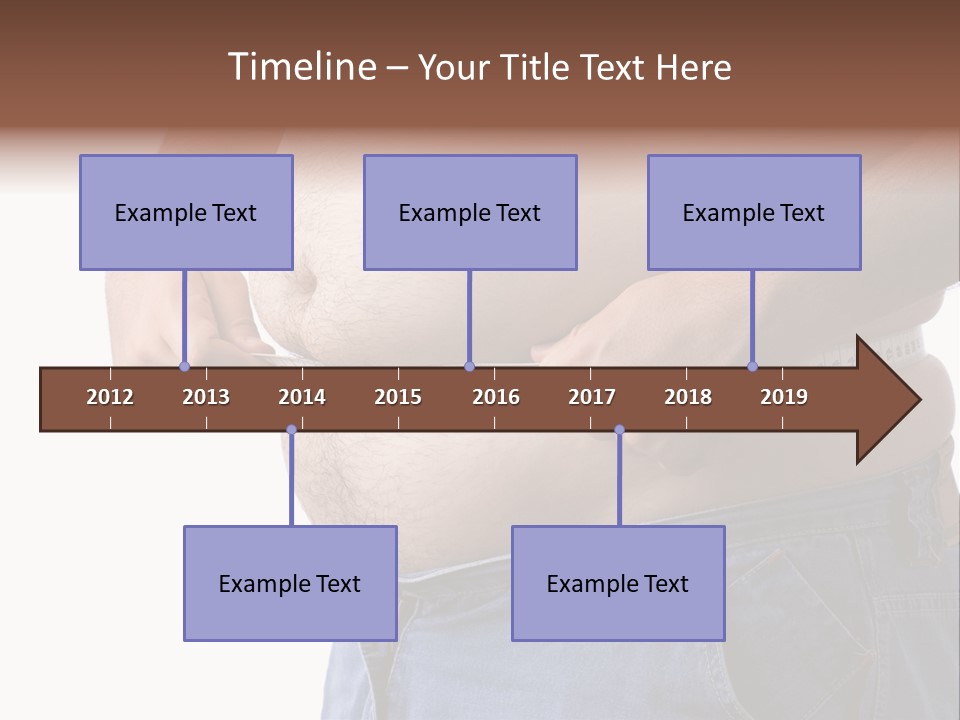 Timeline – Your Title Text Here

Example Text

Example Text

Example Text

2012 2013 2014 2015 2016 2017 2018 2019

Example Text

Example Text